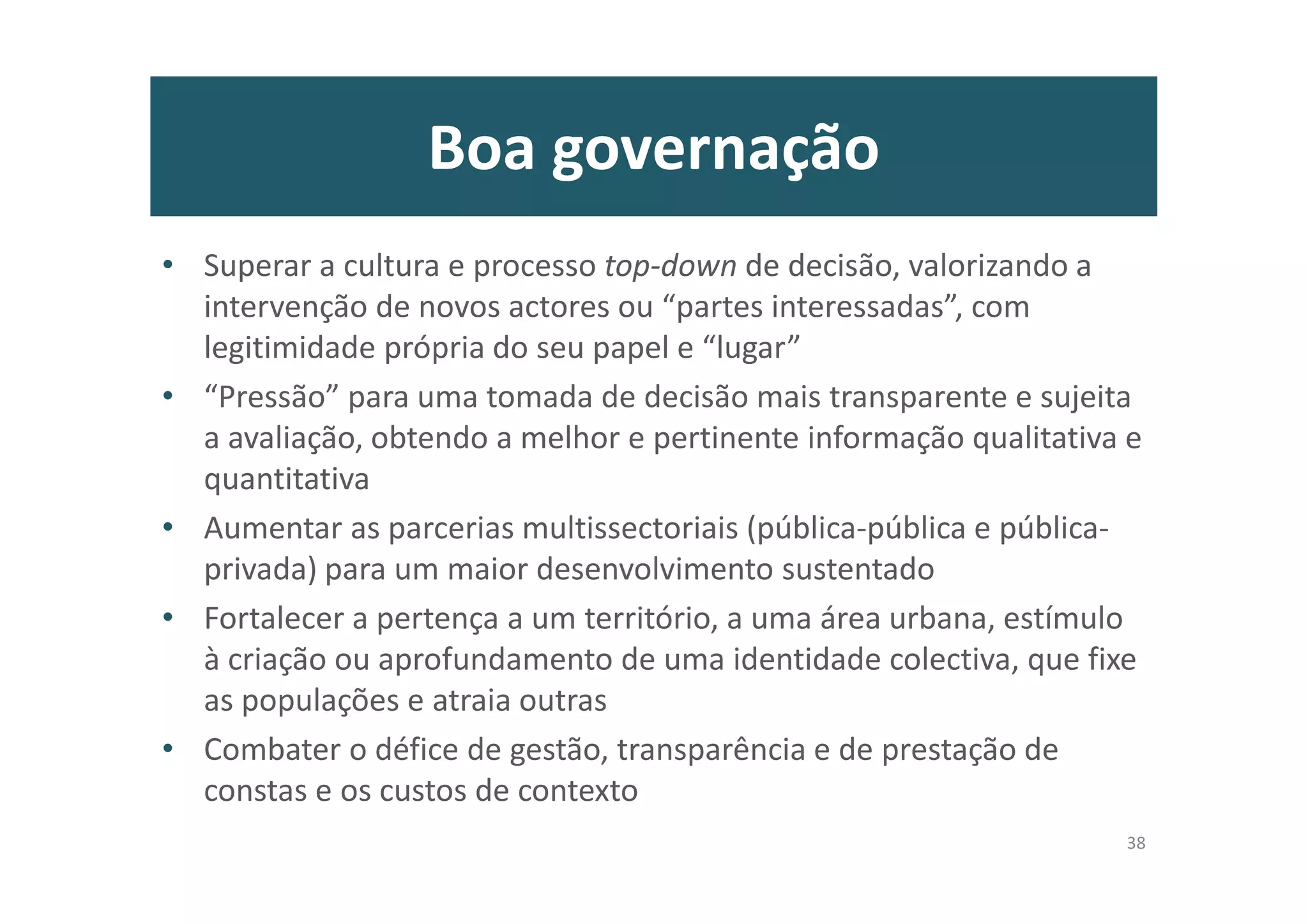 Boa governação

• Superar a cultura e processo top-down de decisão, valorizando a intervenção de novos actores ou “partes interessadas”, com legitimidade própria do seu papel e “lugar”
• “Pressão” para uma tomada de decisão mais transparente e sujeita a avaliação, obtendo a melhor e pertinente informação qualitativa e quantitativa
• Aumentar as parcerias multissectoriais (pública-pública e pública-privada) para um maior desenvolvimento sustentado
• Fortalecer a pertença a um território, a uma área urbana, estímulo à criação ou aprofundamento de uma identidade colectiva, que fixe as populações e atraia outras
• Combater o défice de gestão, transparência e de prestação de constas e os custos de contexto

38